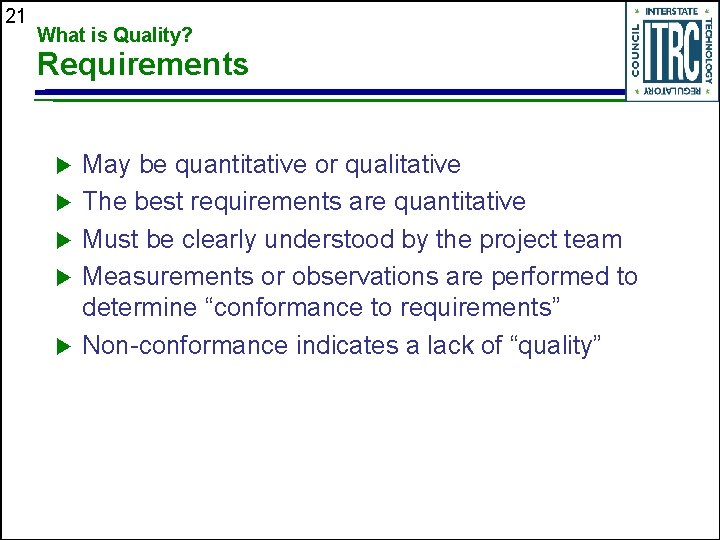 21

What is Quality?
Requirements

INTERSTATE TECHNOLOGY REGULATORY COUNCIL
ITRC

▶ May be quantitative or qualitative
▶ The best requirements are quantitative
▶ Must be clearly understood by the project team
▶ Measurements or observations are performed to determine “conformance to requirements”
▶ Non-conformance indicates a lack of “quality”